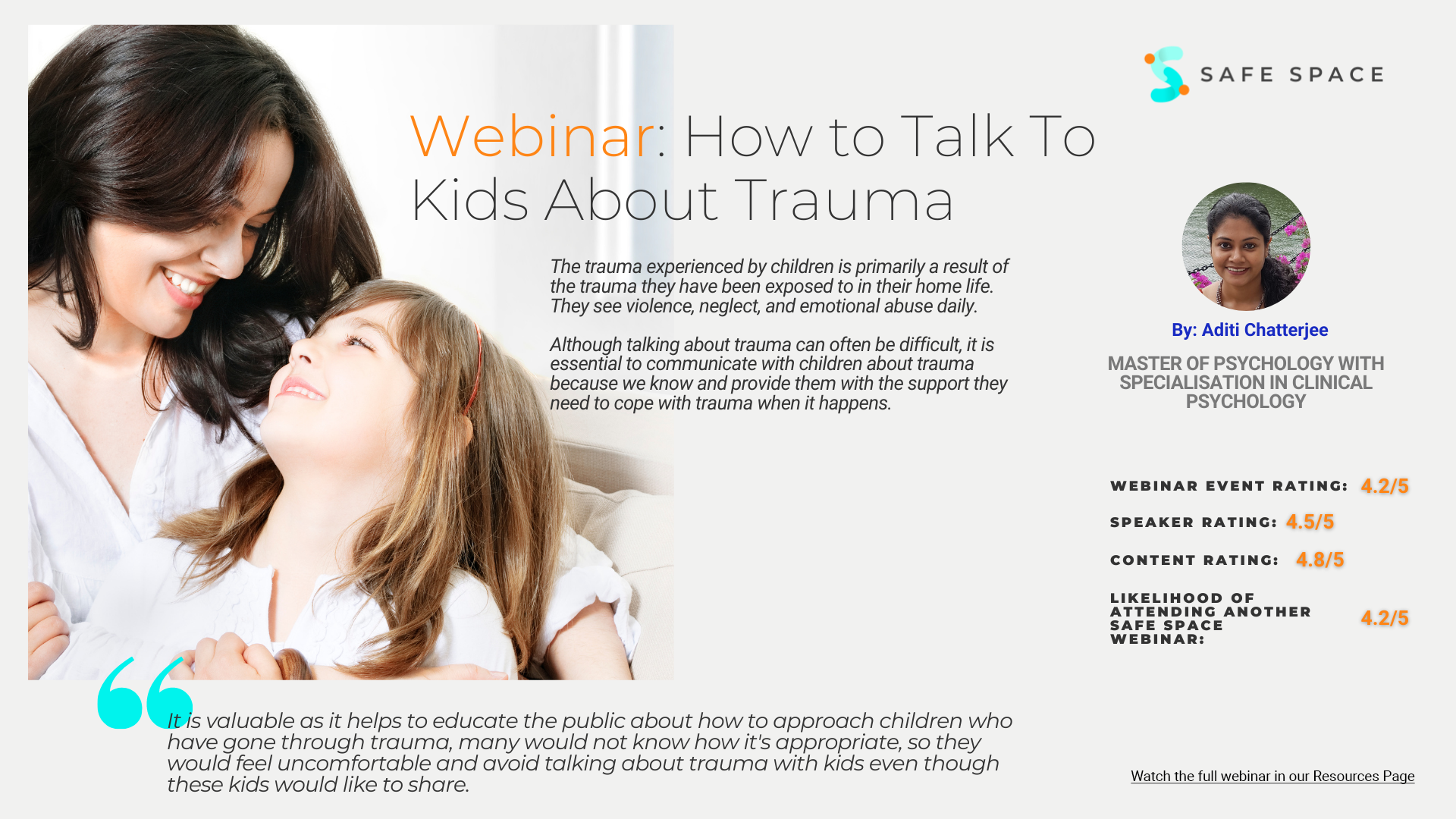 SAFE SPACE

Webinar: How to Talk To Kids About Trauma

The trauma experienced by children is primarily a result of the trauma they have been exposed to in their home life. They see violence, neglect, and emotional abuse daily.

Although talking about trauma can often be difficult, it is essential to communicate with children about trauma because we know and provide them with the support they need to cope with trauma when it happens.

By: Aditi Chatterjee

MASTER OF PSYCHOLOGY WITH SPECIALISATION IN CLINICAL PSYCHOLOGY

WEBINAR EVENT RATING: 4.2/5

SPEAKER RATING: 4.5/5

CONTENT RATING: 4.8/5

LIKELIHOOD OF ATTENDING ANOTHER SAFE SPACE WEBINAR: 4.2/5

It is valuable as it helps to educate the public about how to approach children who have gone through trauma, many would not know how it's appropriate, so they would feel uncomfortable and avoid talking about trauma with kids even though these kids would like to share.

Watch the full webinar in our Resources Page